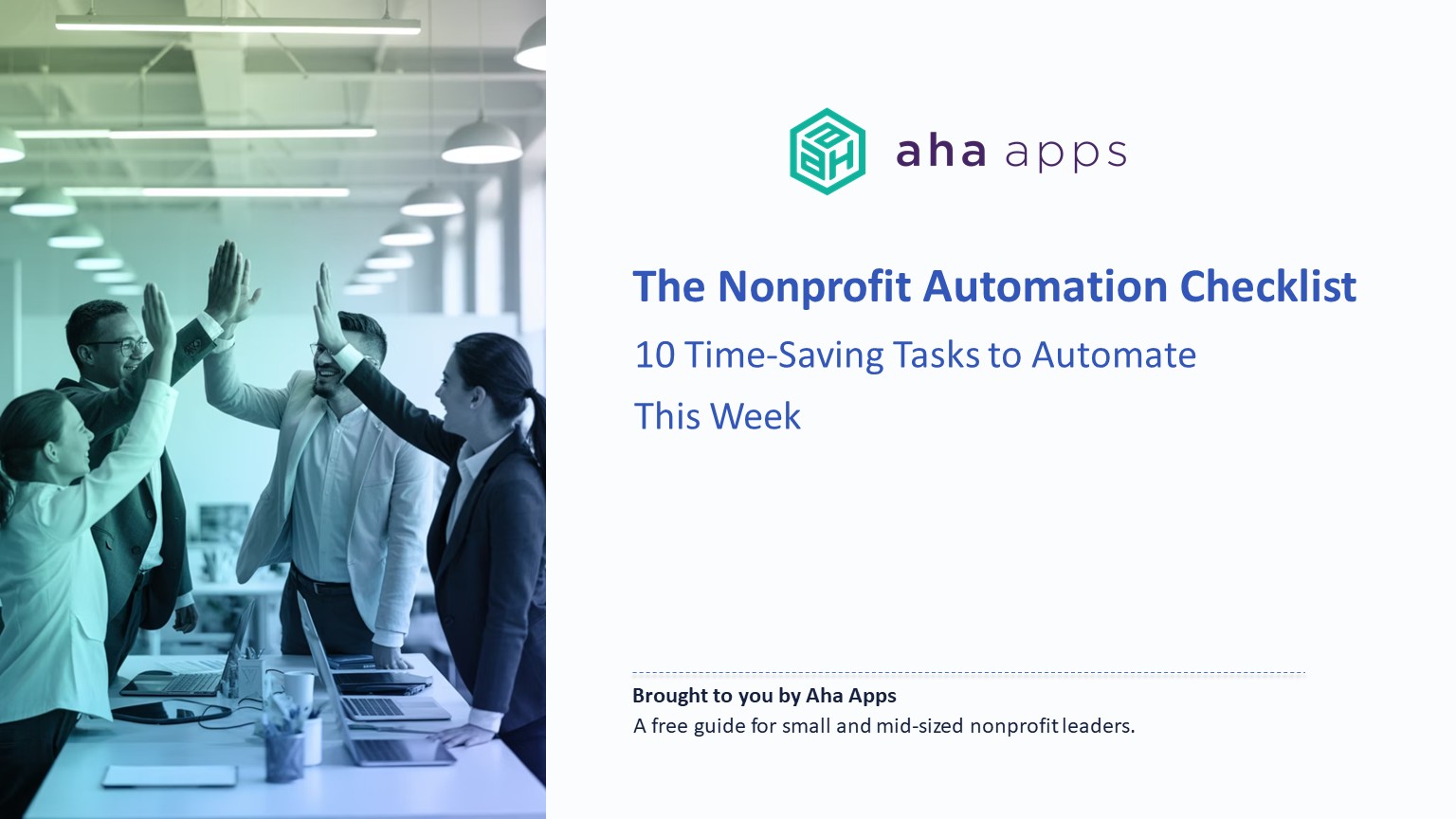 aha apps

The Nonprofit Automation Checklist

10 Time-Saving Tasks to Automate This Week

Brought to you by Aha Apps
A free guide for small and mid-sized nonprofit leaders.